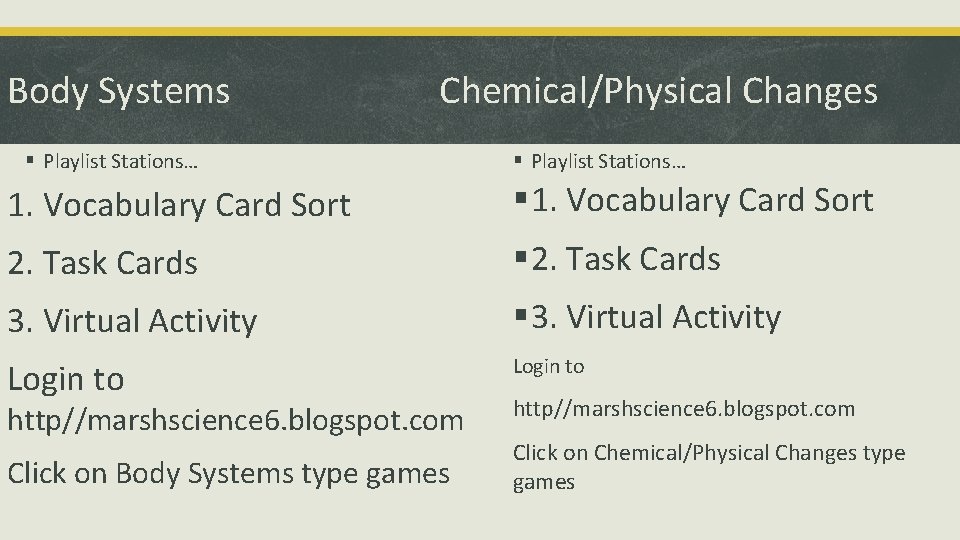 Body Systems

▪ Playlist Stations…

1. Vocabulary Card Sort

2. Task Cards

3. Virtual Activity

Login to

http//marshscience6.blogspot.com

Click on Body Systems type games

Chemical/Physical Changes

▪ Playlist Stations…

▪ 1. Vocabulary Card Sort

▪ 2. Task Cards

▪ 3. Virtual Activity

Login to

http//marshscience6.blogspot.com

Click on Chemical/Physical Changes type games